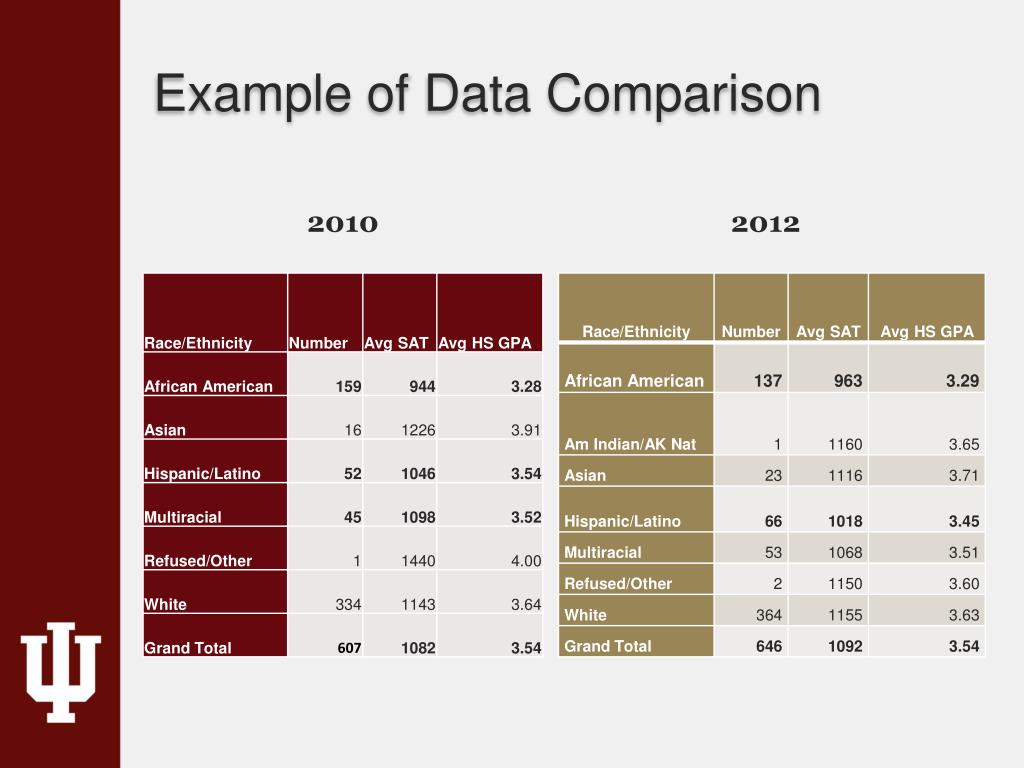 Example of Data Comparison

2010

| Race/Ethnicity | Number | Avg SAT | Avg HS GPA |
|---|---|---|---|
| African American | 159 | 944 | 3.28 |
| Asian | 16 | 1226 | 3.91 |
| Hispanic/Latino | 52 | 1046 | 3.54 |
| Multiracial | 45 | 1098 | 3.52 |
| Refused/Other | 1 | 1440 | 4.00 |
| White | 334 | 1143 | 3.64 |
| Grand Total | 607 | 1082 | 3.54 |

2012

| Race/Ethnicity | Number | Avg SAT | Avg HS GPA |
|---|---|---|---|
| African American | 137 | 963 | 3.29 |
| Am Indian/AK Nat | 1 | 1160 | 3.65 |
| Asian | 23 | 1116 | 3.71 |
| Hispanic/Latino | 66 | 1018 | 3.45 |
| Multiracial | 53 | 1068 | 3.51 |
| Refused/Other | 2 | 1150 | 3.60 |
| White | 364 | 1155 | 3.63 |
| Grand Total | 646 | 1092 | 3.54 |